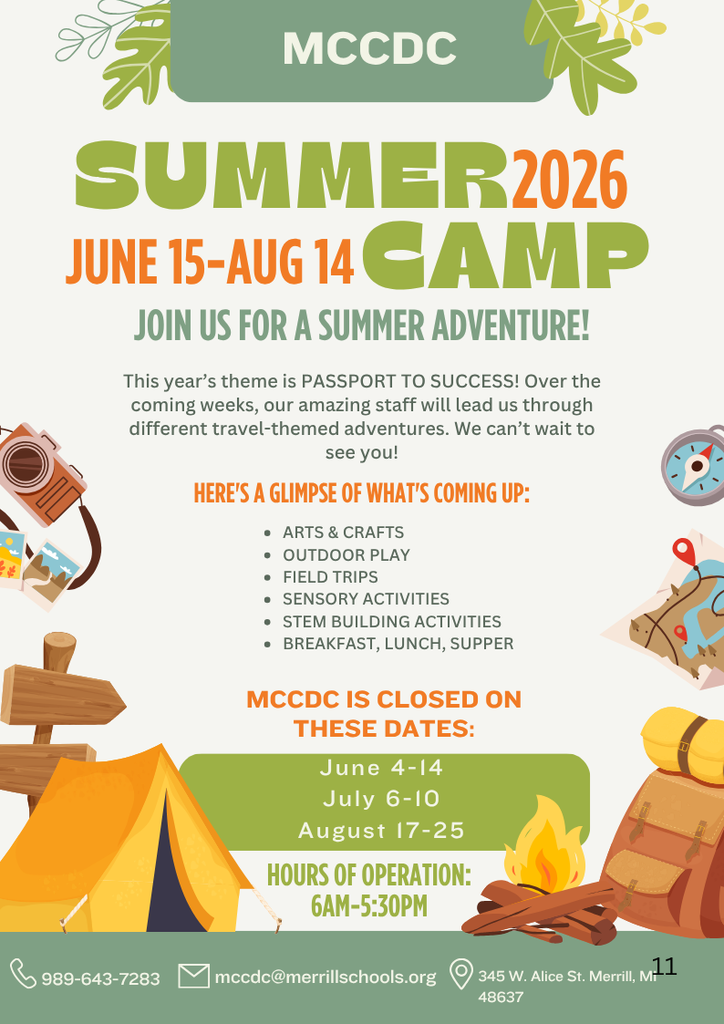 MCCDC

SUMMER 2026
JUNE 15-AUG 14 CAMP

JOIN US FOR A SUMMER ADVENTURE!

This year's theme is PASSPORT TO SUCCESS! Over the coming weeks, our amazing staff will lead us through different travel-themed adventures. We can't wait to see you!

HERE'S A GLIMPSE OF WHAT'S COMING UP:

- ARTS & CRAFTS
- OUTDOOR PLAY
- FIELD TRIPS
- SENSORY ACTIVITIES
- STEM BUILDING ACTIVITIES
- BREAKFAST, LUNCH, SUPPER

MCCDC IS CLOSED ON THESE DATES:

June 4-14
July 6-10
August 17-25

HOURS OF OPERATION:
6AM-5:30PM

989-643-7283 mccdc@merrillschools.org 345 W. Alice St. Merrill, MI 48637

11